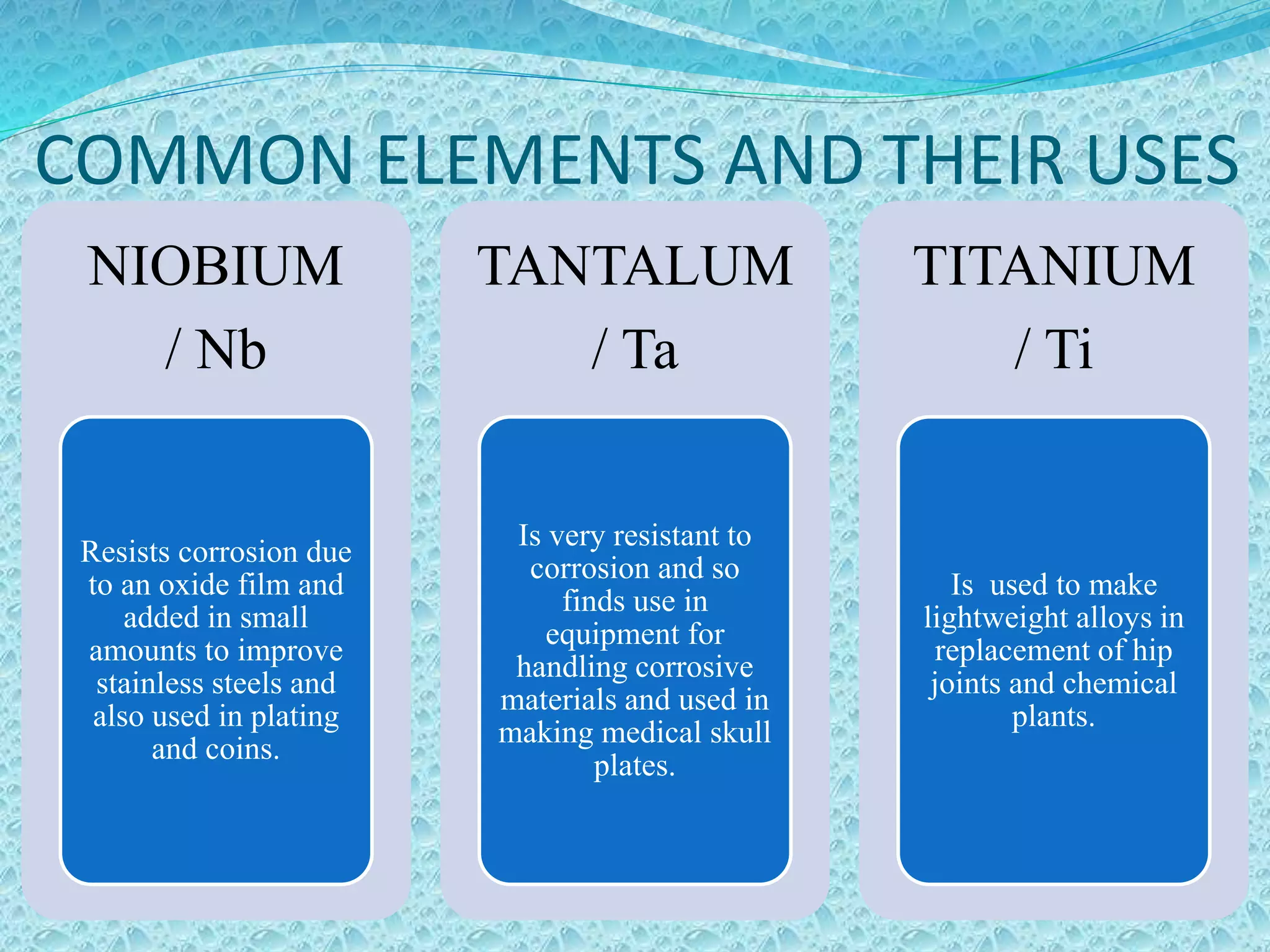 COMMON ELEMENTS AND THEIR USES

NIOBIUM / Nb

Resists corrosion due to an oxide film and added in small amounts to improve stainless steels and also used in plating and coins.

TANTALUM / Ta

Is very resistant to corrosion and so finds use in equipment for handling corrosive materials and used in making medical skull plates.

TITANIUM / Ti

Is used to make lightweight alloys in replacement of hip joints and chemical plants.